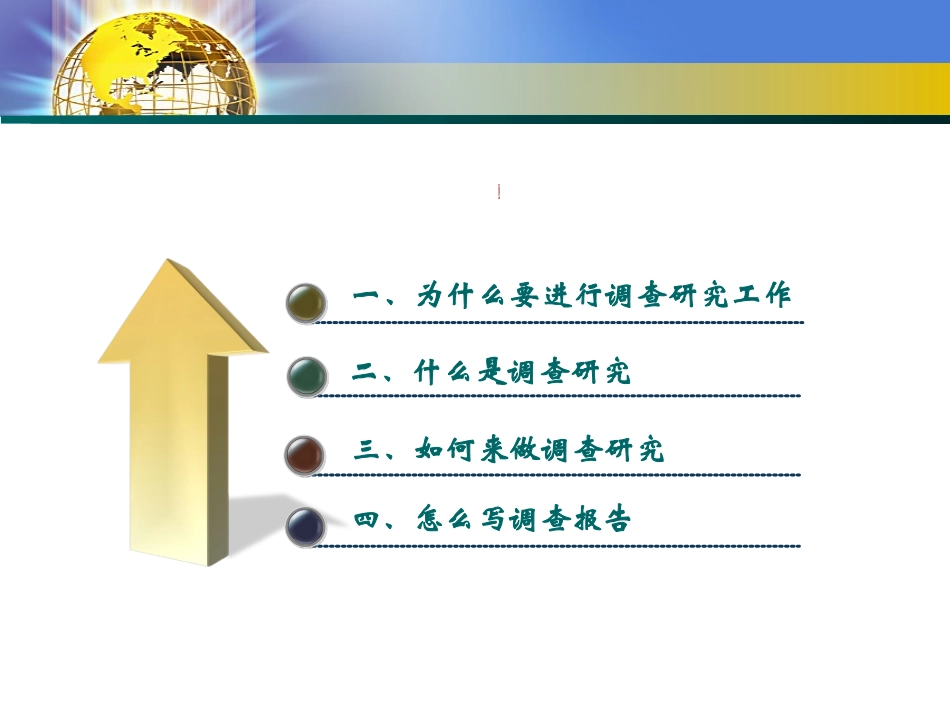 一、为什么要进行调查研究工作

二、什么是调查研究

三、如何来做调查研究

四、怎么写调查报告